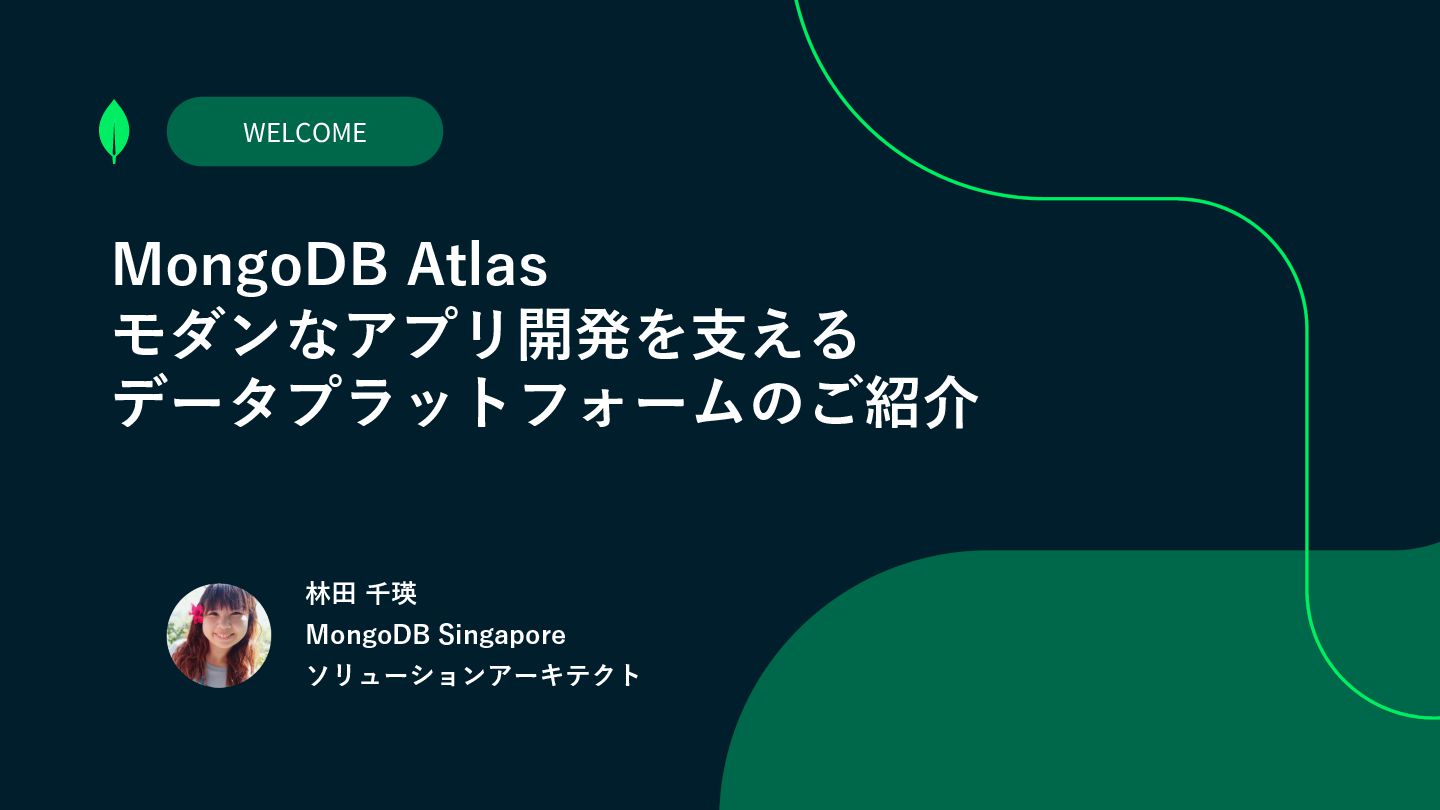 WELCOME

MongoDB Atlas
モダンなアプリ開発を支える
データプラットフォームのご紹介

林田 千瑛
MongoDB Singapore
ソリューションアーキテクト